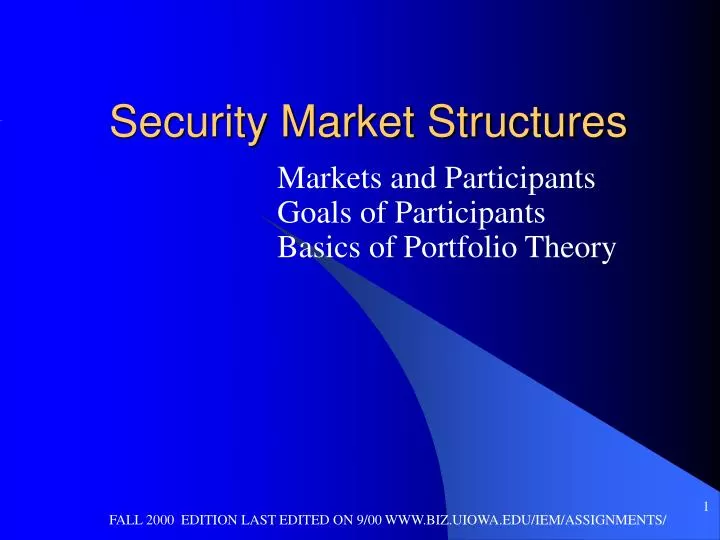 Security Market Structures

Markets and Participants
Goals of Participants
Basics of Portfolio Theory

1

FALL 2000 EDITION LAST EDITED ON 9/00 WWW.BIZ.UIOWA.EDU/IEM/ASSIGNMENTS/